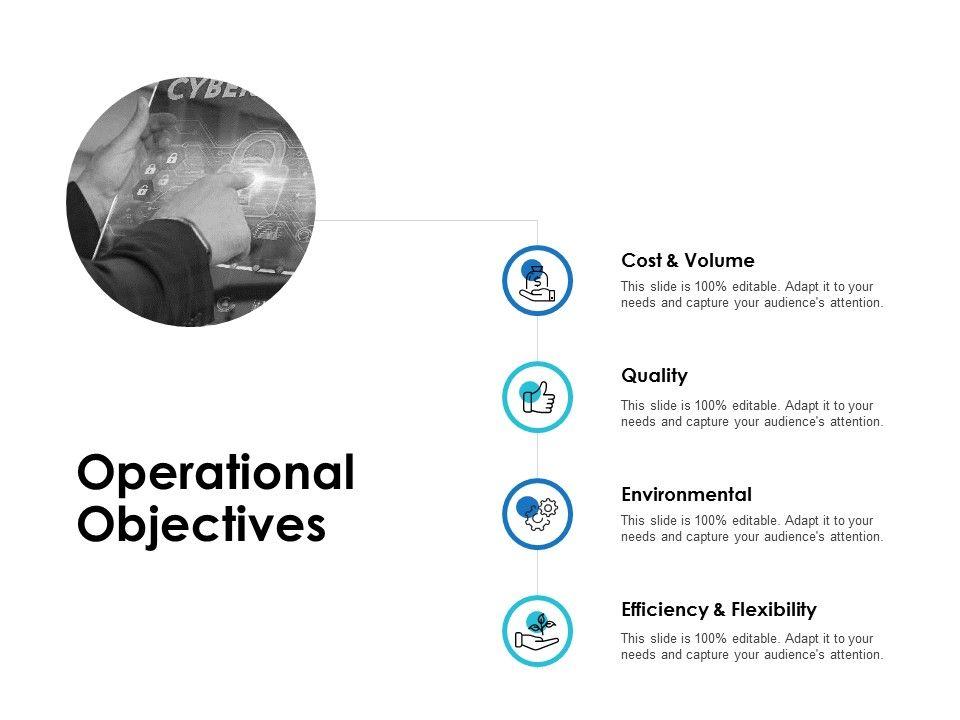 CYBER

Operational Objectives

Cost & Volume
This slide is 100% editable. Adapt it to your needs and capture your audience's attention.

Quality
This slide is 100% editable. Adapt it to your needs and capture your audience's attention.

Environmental
This slide is 100% editable. Adapt it to your needs and capture your audience's attention.

Efficiency & Flexibility
This slide is 100% editable. Adapt it to your needs and capture your audience's attention.